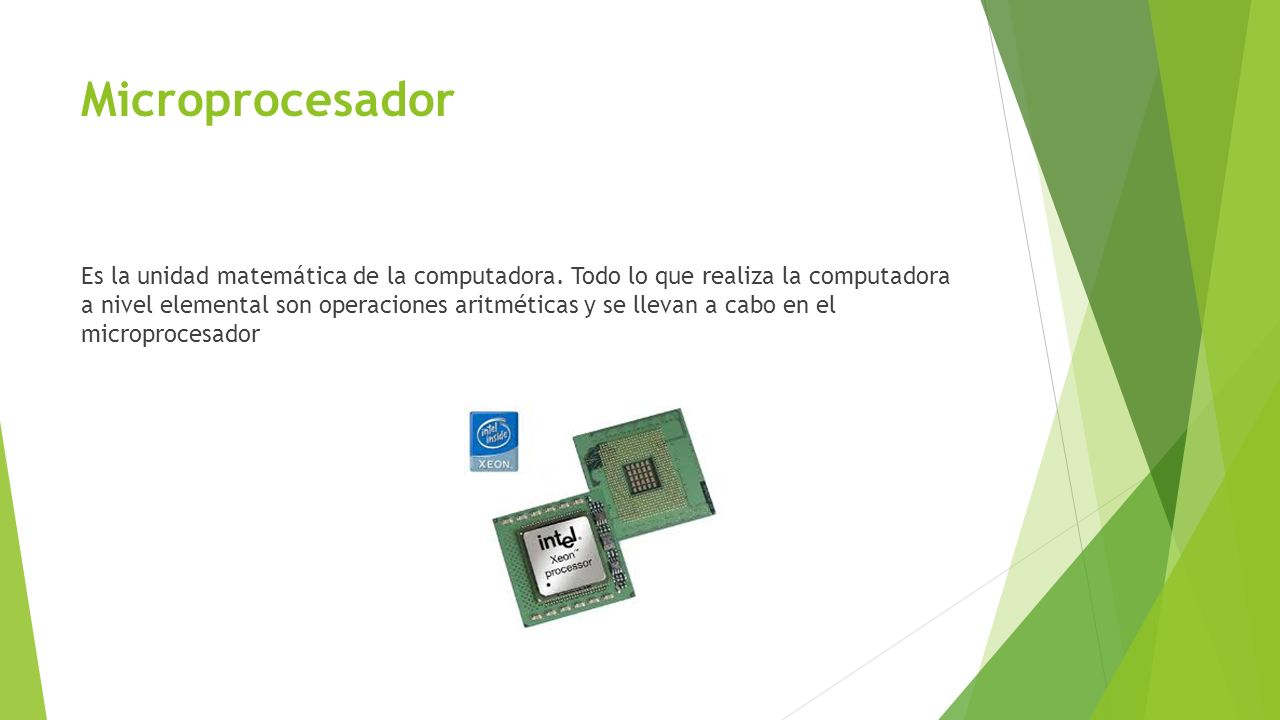 Microprocesador

Es la unidad matemática de la computadora. Todo lo que realiza la computadora a nivel elemental son operaciones aritméticas y se llevan a cabo en el microprocesador

intel inside
XEON

intel
Xeon
processor